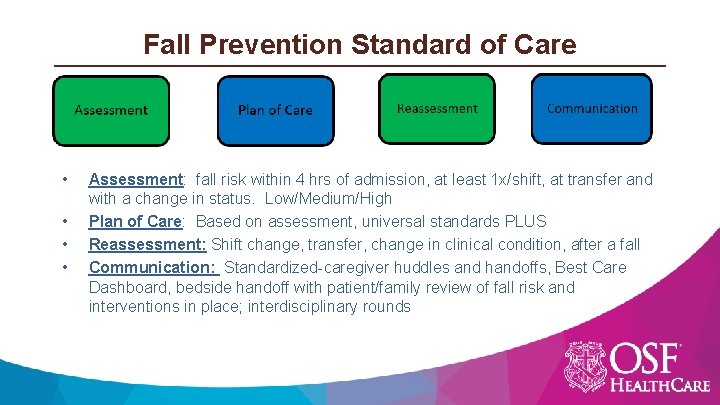 Fall Prevention Standard of Care

Assessment

Plan of Care

Reassessment

Communication

• Assessment: fall risk within 4 hrs of admission, at least 1x/shift, at transfer and with a change in status. Low/Medium/High
• Plan of Care: Based on assessment, universal standards PLUS
• Reassessment: Shift change, transfer, change in clinical condition, after a fall
• Communication: Standardized-caregiver huddles and handoffs, Best Care Dashboard, bedside handoff with patient/family review of fall risk and interventions in place; interdisciplinary rounds

OSF HEALTHCARE